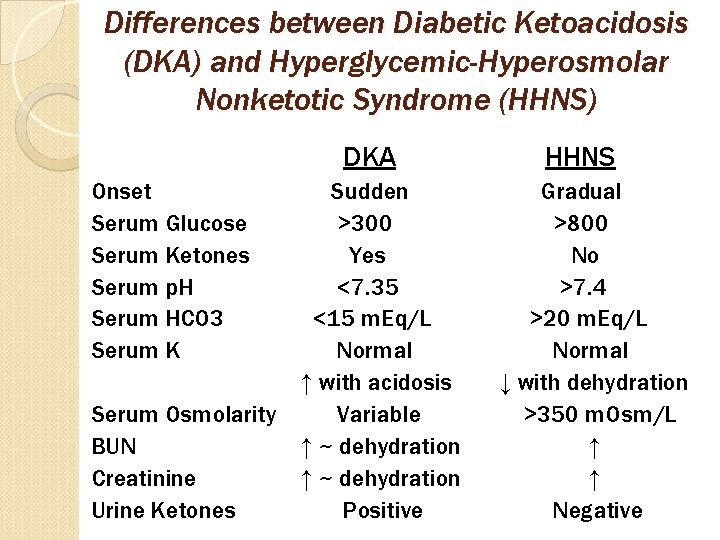 Differences between Diabetic Ketoacidosis (DKA) and Hyperglycemic-Hyperosmolar Nonketotic Syndrome (HHNS)

| | DKA | HHNS |
|---|---|---|
| Onset | Sudden | Gradual |
| Serum Glucose | >300 | >800 |
| Serum Ketones | Yes | No |
| Serum pH | <7.35 | >7.4 |
| Serum HCO3 | <15 mEq/L | >20 mEq/L |
| Serum K | Normal | Normal |
| | ↑ with acidosis | ↓ with dehydration |
| Serum Osmolarity | Variable | >350 mOsm/L |
| BUN | ↑ ~ dehydration | ↑ |
| Creatinine | ↑ ~ dehydration | ↑ |
| Urine Ketones | Positive | Negative |